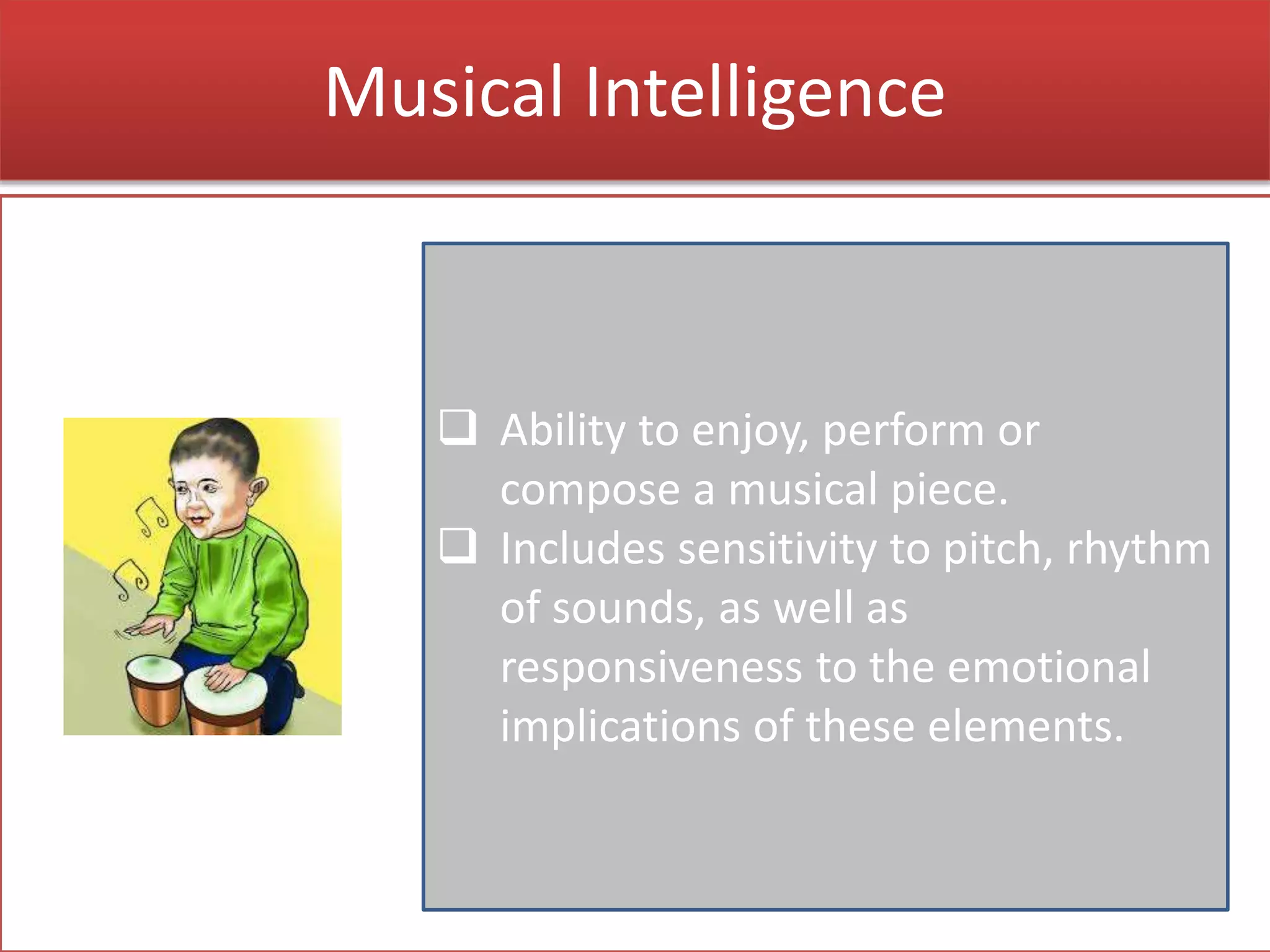 Musical Intelligence

❑ Ability to enjoy, perform or compose a musical piece.

❑ Includes sensitivity to pitch, rhythm of sounds, as well as responsiveness to the emotional implications of these elements.